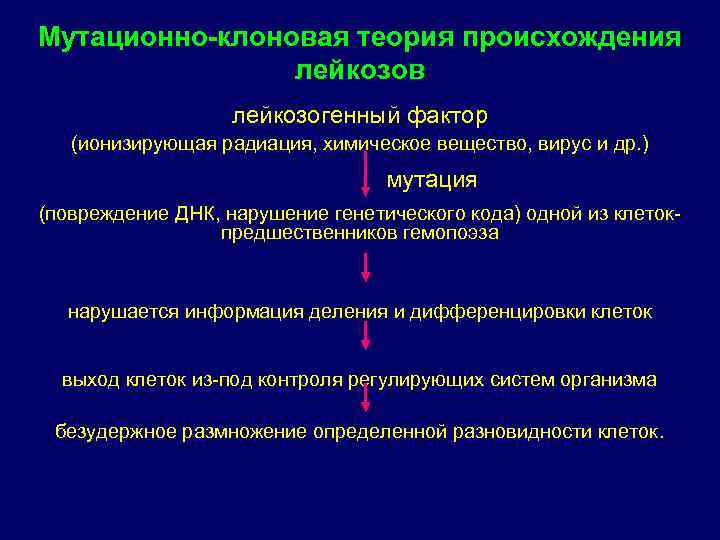 Мутационно-клоновая теория происхождения лейкозов

лейкозогенный фактор
(ионизирующая радиация, химическое вещество, вирус и др.)

мутация

(повреждение ДНК, нарушение генетического кода) одной из клеток-предшественников гемопоэза

нарушается информация деления и дифференцировки клеток

выход клеток из-под контроля регулирующих систем организма

безудержное размножение определенной разновидности клеток.